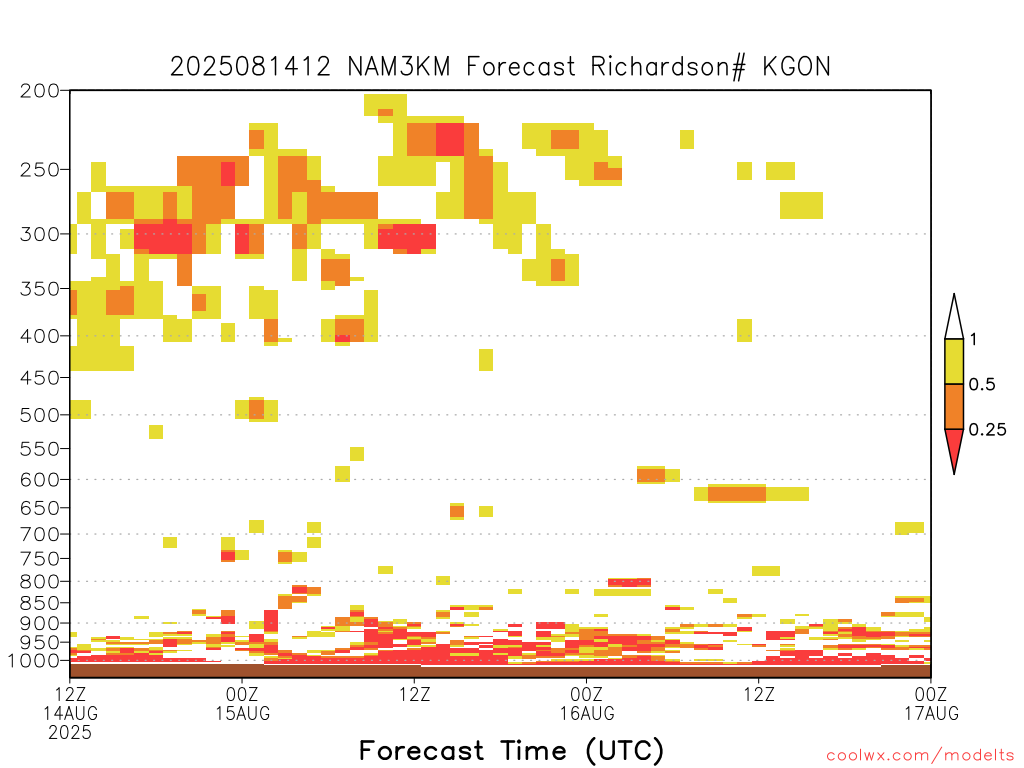 2025081412 NAM3KM Forecast Richardson# KGON

200
250
300
350
400
450
500
550
600
650
700
750
800
850
900
950
1000

1
0.5
0.25

12Z 14AUG 2025
00Z 15AUG
12Z
00Z 16AUG
12Z
00Z 17AUG

Forecast Time (UTC)

coolwx.com/modelts